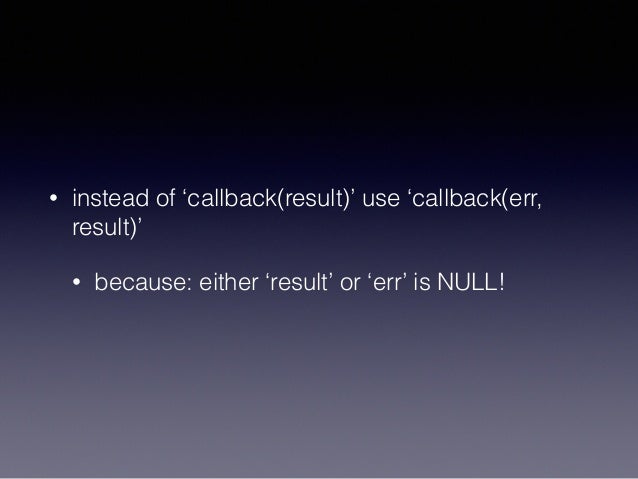 • instead of ‘callback(result)’ use ‘callback(err, result)’

• because: either ‘result’ or ‘err’ is NULL!